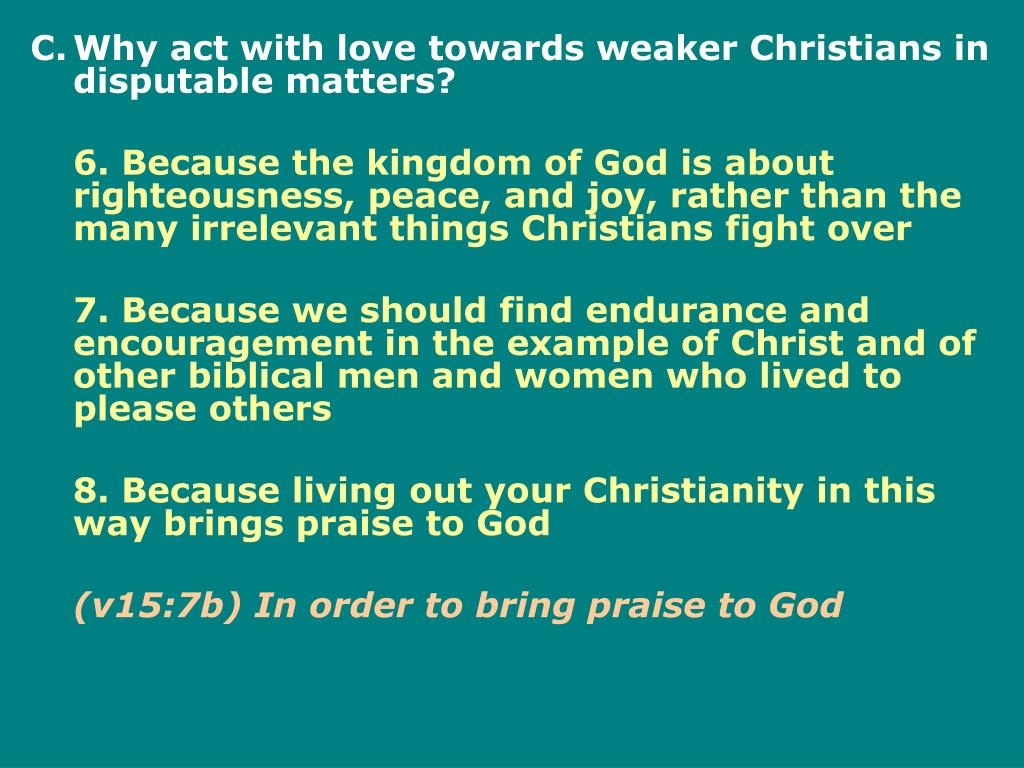 C. Why act with love towards weaker Christians in disputable matters?

6. Because the kingdom of God is about righteousness, peace, and joy, rather than the many irrelevant things Christians fight over

7. Because we should find endurance and encouragement in the example of Christ and of other biblical men and women who lived to please others

8. Because living out your Christianity in this way brings praise to God

(v15:7b) In order to bring praise to God